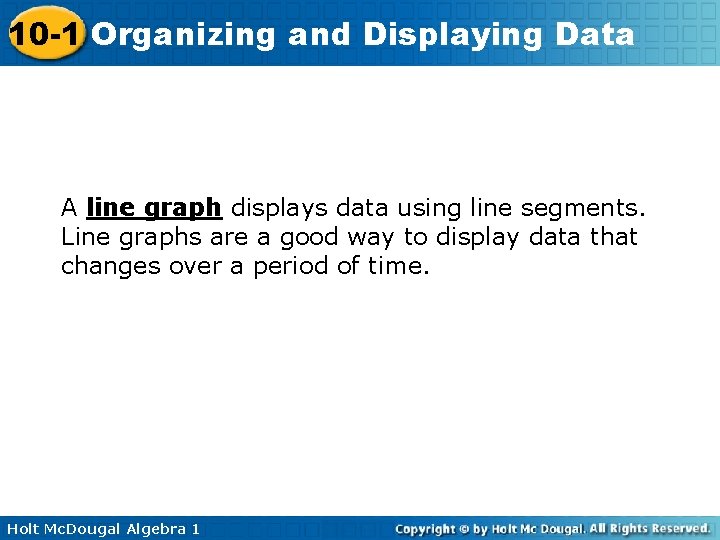 10-1 Organizing and Displaying Data

A line graph displays data using line segments. Line graphs are a good way to display data that changes over a period of time.

Holt McDougal Algebra 1

Copyright © by Holt Mc Dougal. All Rights Reserved.